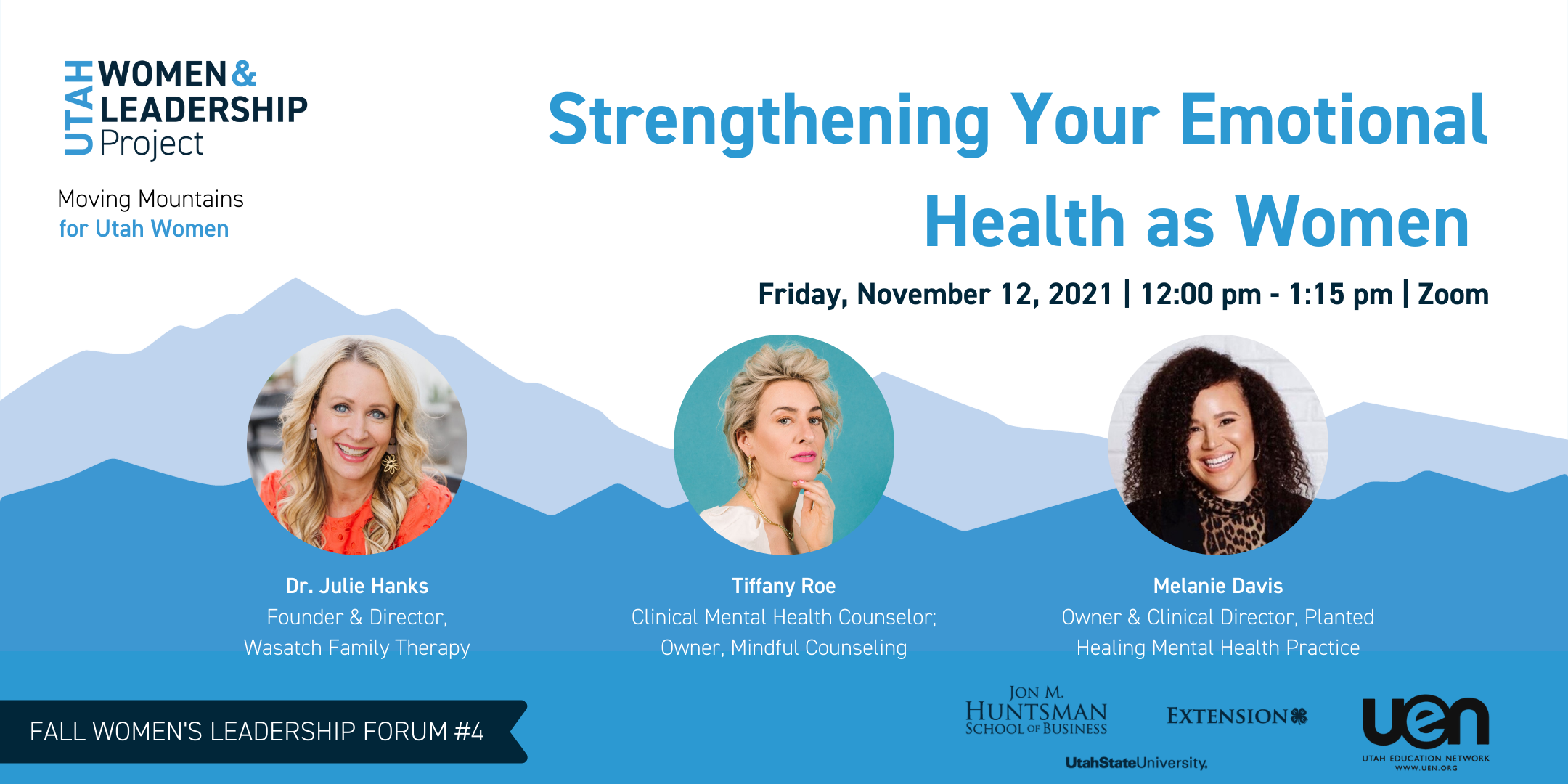 UTAH WOMEN & LEADERSHIP Project

Moving Mountains for Utah Women

Strengthening Your Emotional Health as Women

Friday, November 12, 2021 | 12:00 pm - 1:15 pm | Zoom

Dr. Julie Hanks
Founder & Director, Wasatch Family Therapy

Tiffany Roe
Clinical Mental Health Counselor; Owner, Mindful Counseling

Melanie Davis
Owner & Clinical Director, Planted Healing Mental Health Practice

FALL WOMEN'S LEADERSHIP FORUM #4

JON M. HUNTSMAN SCHOOL OF BUSINESS

EXTENSION

UtahStateUniversity.

uen
UTAH EDUCATION NETWORK
WWW.UEN.ORG